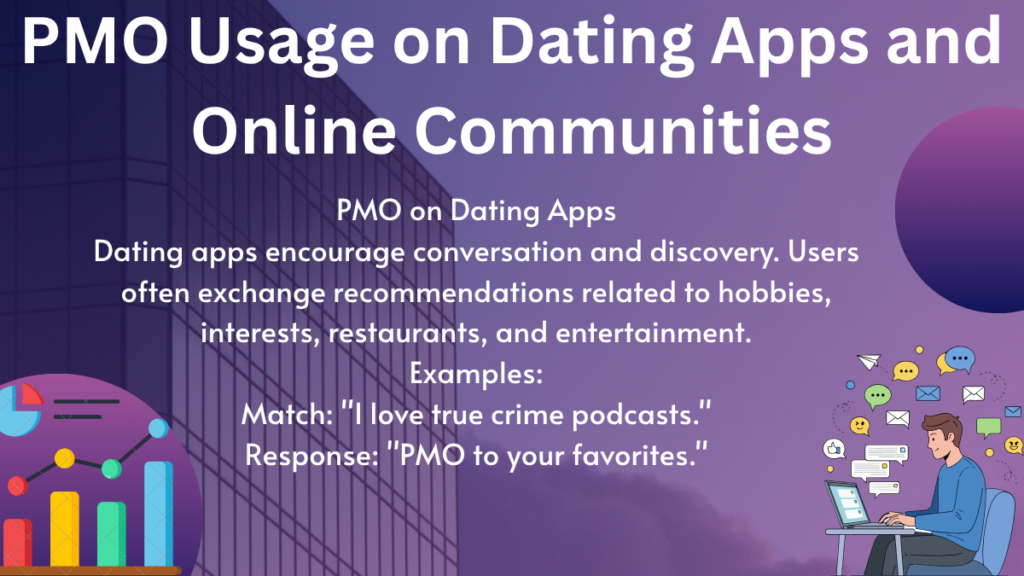 PMO Usage on Dating Apps and Online Communities

PMO on Dating Apps
Dating apps encourage conversation and discovery. Users often exchange recommendations related to hobbies, interests, restaurants, and entertainment.
Examples:
Match: "I love true crime podcasts."
Response: "PMO to your favorites."